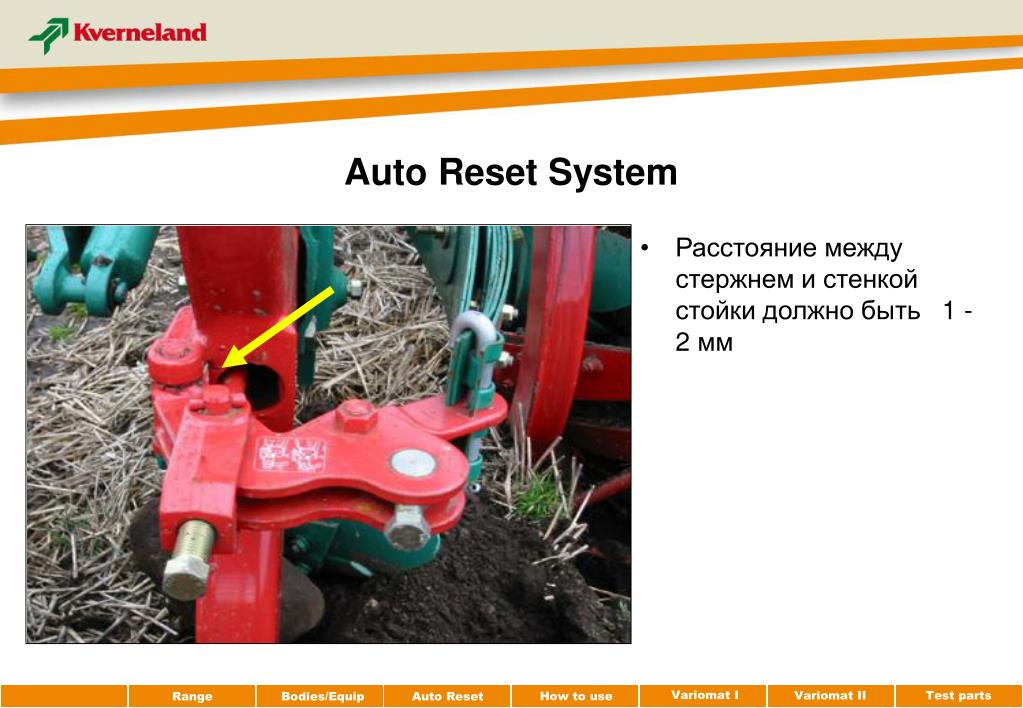 Kverneland

Auto Reset System

• Расстояние между стержнем и стенкой стойки должно быть 1 - 2 мм

Range Bodies/Equip Auto Reset How to use Variomat I Variomat II Test parts